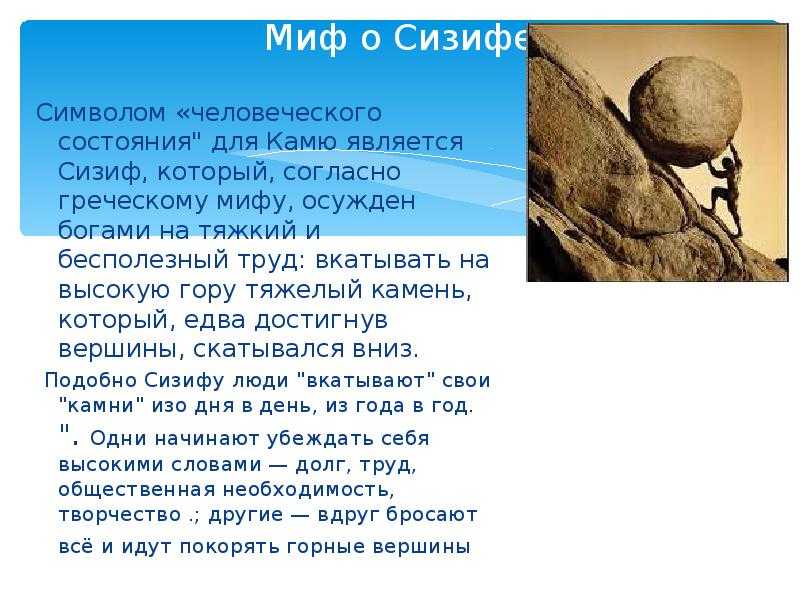 Миф о Сизифе

Символом «человеческого состояния" для Камю является Сизиф, который, согласно греческому мифу, осужден богами на тяжкий и бесполезный труд: вкатывать на высокую гору тяжелый камень, который, едва достигнув вершины, скатывался вниз.

Подобно Сизифу люди "вкатывают" свои "камни" изо дня в день, из года в год. ". Одни начинают убеждать себя высокими словами — долг, труд, общественная необходимость, творчество .; другие — вдруг бросают всё и идут покорять горные вершины